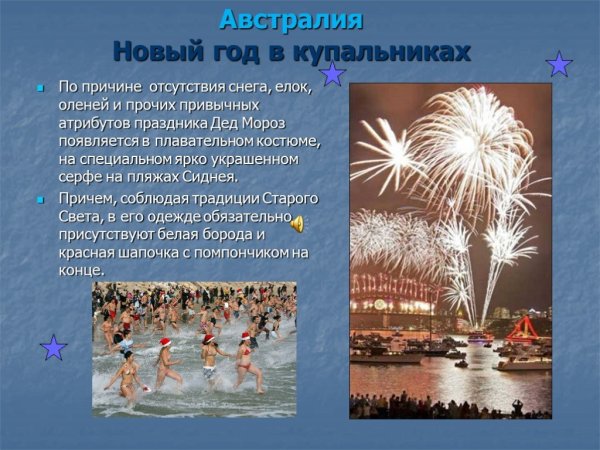 Австралия
Новый год в купальниках

По причине отсутствия снега, елок, оленей и прочих привычных атрибутов праздника Дед Мороз появляется в плавательном костюме, на специальном ярко украшенном серфе на пляжах Сиднея.

Причем, соблюдая традиции Старого Света, в его одежде обязательно присутствуют белая борода и красная шапочка с помпончиком на конце.